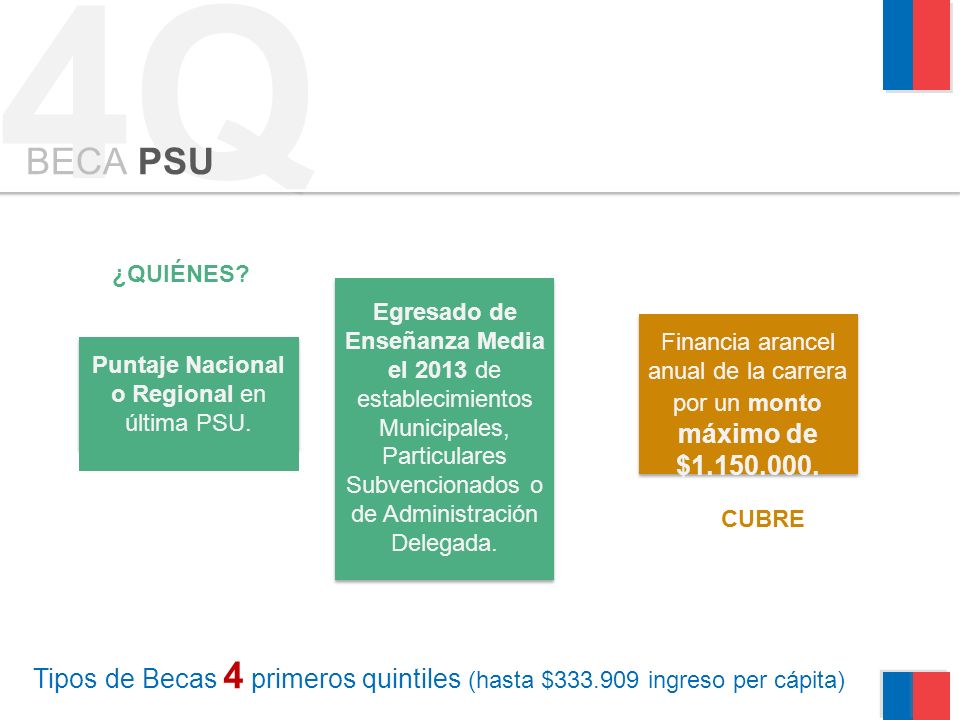 4Q
BECA PSU

¿QUIÉNES?

Puntaje Nacional o Regional en última PSU.

Egresado de Enseñanza Media el 2013 de establecimientos Municipales, Particulares Subvencionados o de Administración Delegada.

Financia arancel anual de la carrera por un monto máximo de $1.150.000.

CUBRE

Tipos de Becas 4 primeros quintiles (hasta $333.909 ingreso per cápita)